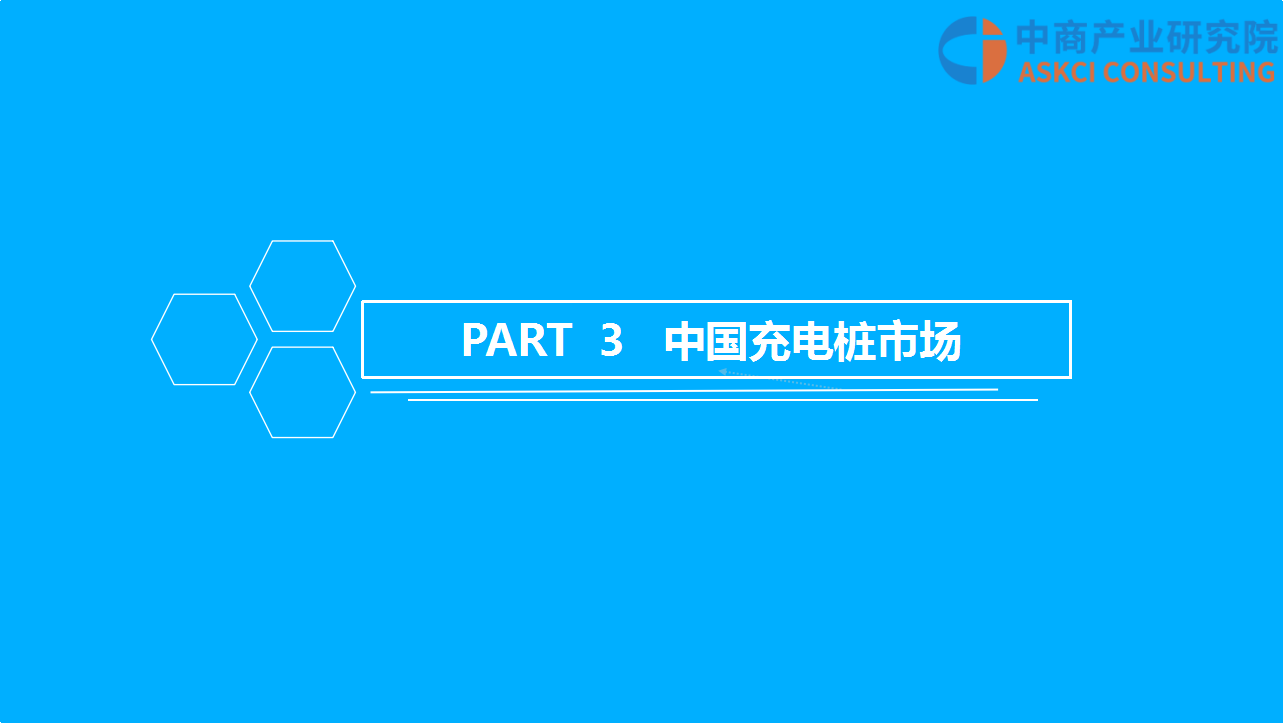 中商产业研究院
ASKCI CONSULTING

PART 3 中国充电桩市场